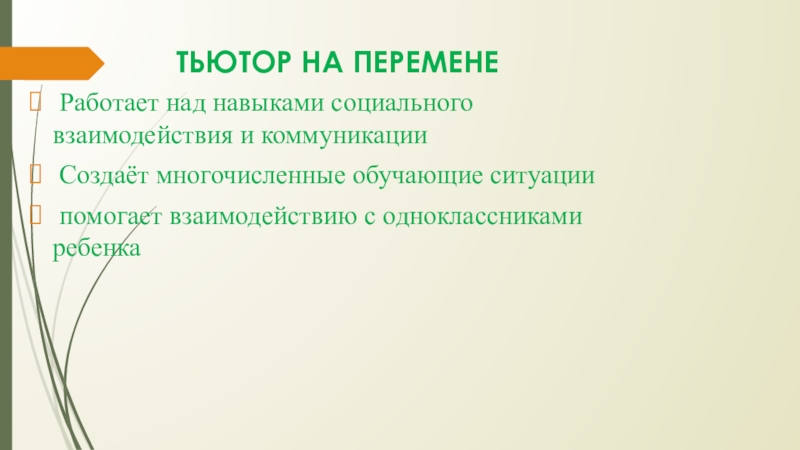 ТЬЮТОР НА ПЕРЕМЕНЕ

Работает над навыками социального взаимодействия и коммуникации

Создаёт многочисленные обучающие ситуации

помогает взаимодействию с одноклассниками ребенка